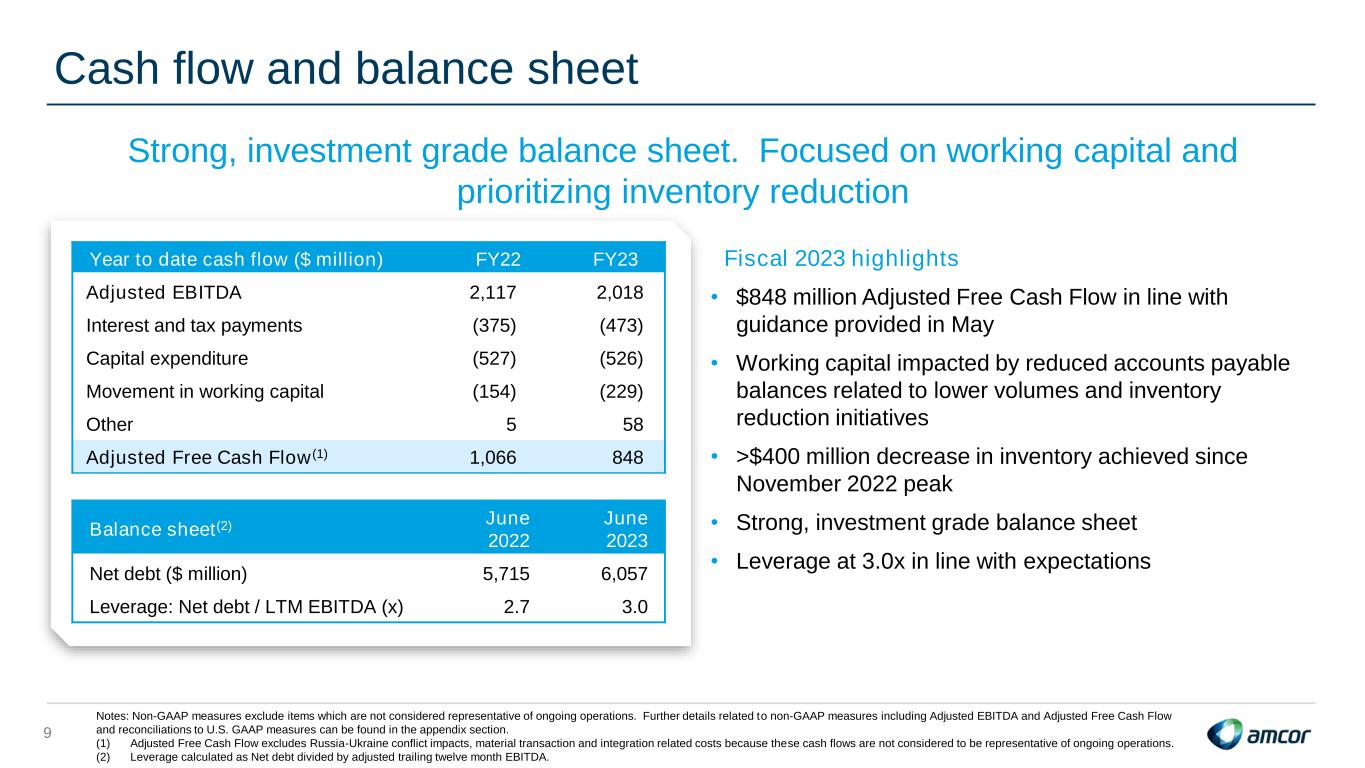 Cash flow and balance sheet

Strong, investment grade balance sheet. Focused on working capital and prioritizing inventory reduction

| Year to date cash flow ($ million) | FY22 | FY23 |
|---|---|---|
| Adjusted EBITDA | 2,117 | 2,018 |
| Interest and tax payments | (375) | (473) |
| Capital expenditure | (527) | (526) |
| Movement in working capital | (154) | (229) |
| Other | 5 | 58 |
| Adjusted Free Cash Flow$^{(1)}$ | 1,066 | 848 |

| Balance sheet$^{(2)}$ | June 2022 | June 2023 |
|---|---|---|
| Net debt ($ million) | 5,715 | 6,057 |
| Leverage: Net debt / LTM EBITDA (x) | 2.7 | 3.0 |

Fiscal 2023 highlights

• $848 million Adjusted Free Cash Flow in line with guidance provided in May

• Working capital impacted by reduced accounts payable balances related to lower volumes and inventory reduction initiatives

• >$400 million decrease in inventory achieved since November 2022 peak

• Strong, investment grade balance sheet

• Leverage at 3.0x in line with expectations

9

Notes: Non-GAAP measures exclude items which are not considered representative of ongoing operations. Further details related to non-GAAP measures including Adjusted EBITDA and Adjusted Free Cash Flow and reconciliations to U.S. GAAP measures can be found in the appendix section.
(1) Adjusted Free Cash Flow excludes Russia-Ukraine conflict impacts, material transaction and integration related costs because these cash flows are not considered to be representative of ongoing operations.
(2) Leverage calculated as Net debt divided by adjusted trailing twelve month EBITDA.

amcor